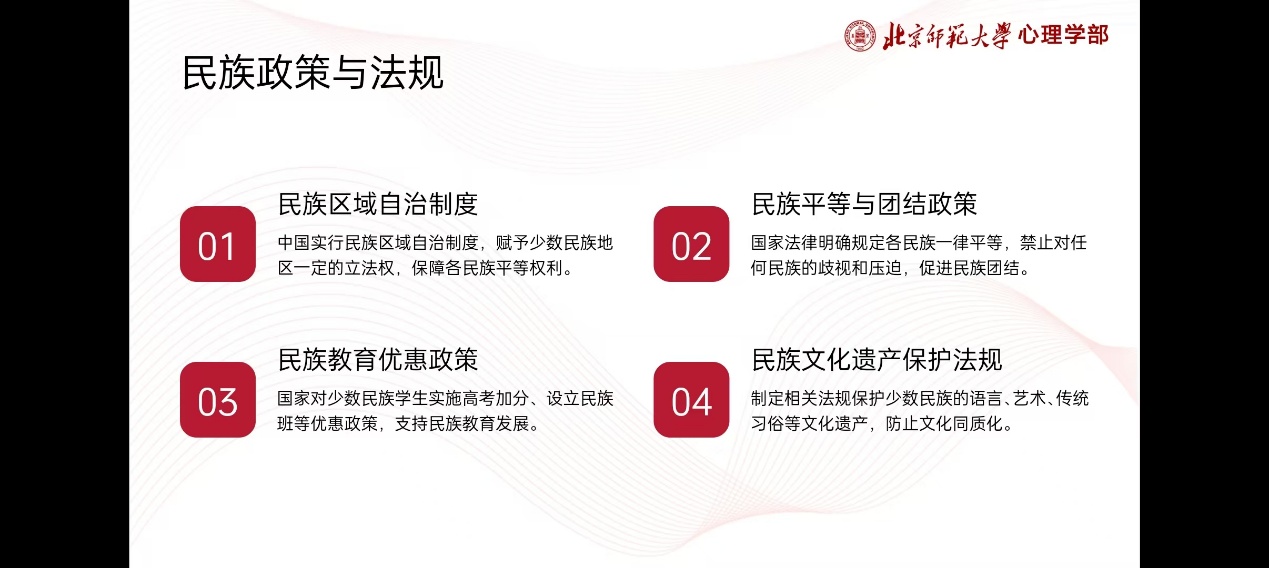 北京師範大學 心理学部

民族政策与法规

01
民族区域自治制度
中国实行民族区域自治制度，赋予少数民族地区一定的立法权，保障各民族平等权利。

02
民族平等与团结政策
国家法律明确规定各民族一律平等，禁止对任何民族的歧视和压迫，促进民族团结。

03
民族教育优惠政策
国家对少数民族学生实施高考加分、设立民族班等优惠政策，支持民族教育发展。

04
民族文化遗产保护法规
制定相关法规保护少数民族的语言、艺术、传统习俗等文化遗产，防止文化同质化。